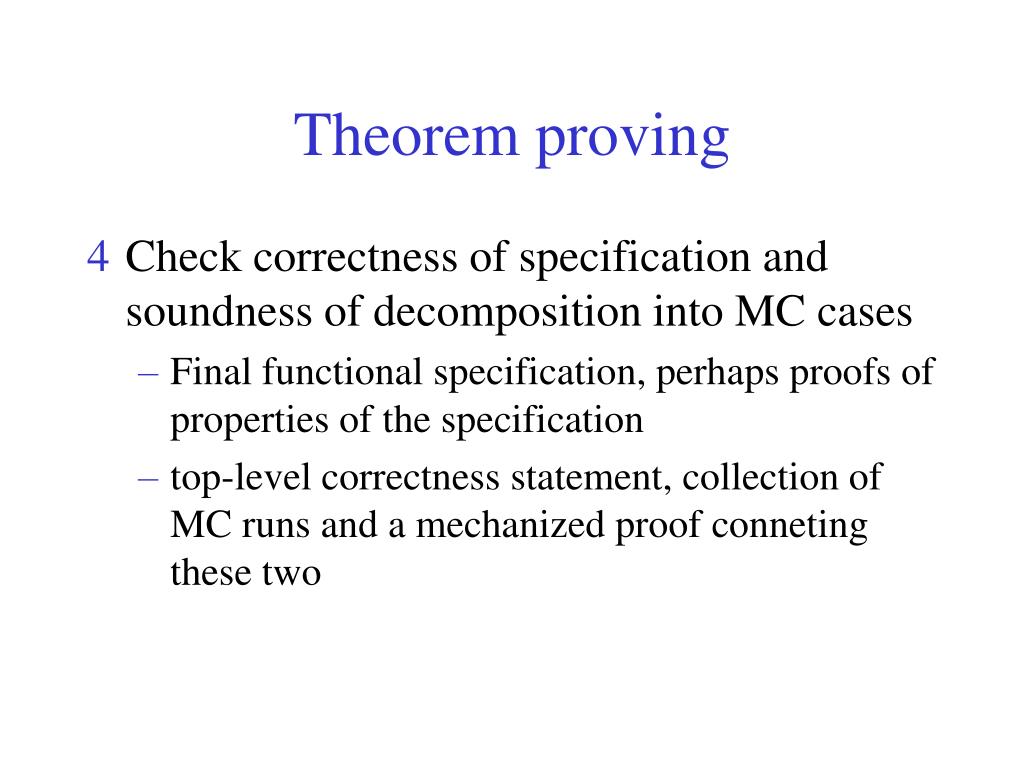 Theorem proving

4 Check correctness of specification and soundness of decomposition into MC cases

– Final functional specification, perhaps proofs of properties of the specification

– top-level correctness statement, collection of MC runs and a mechanized proof conneting these two